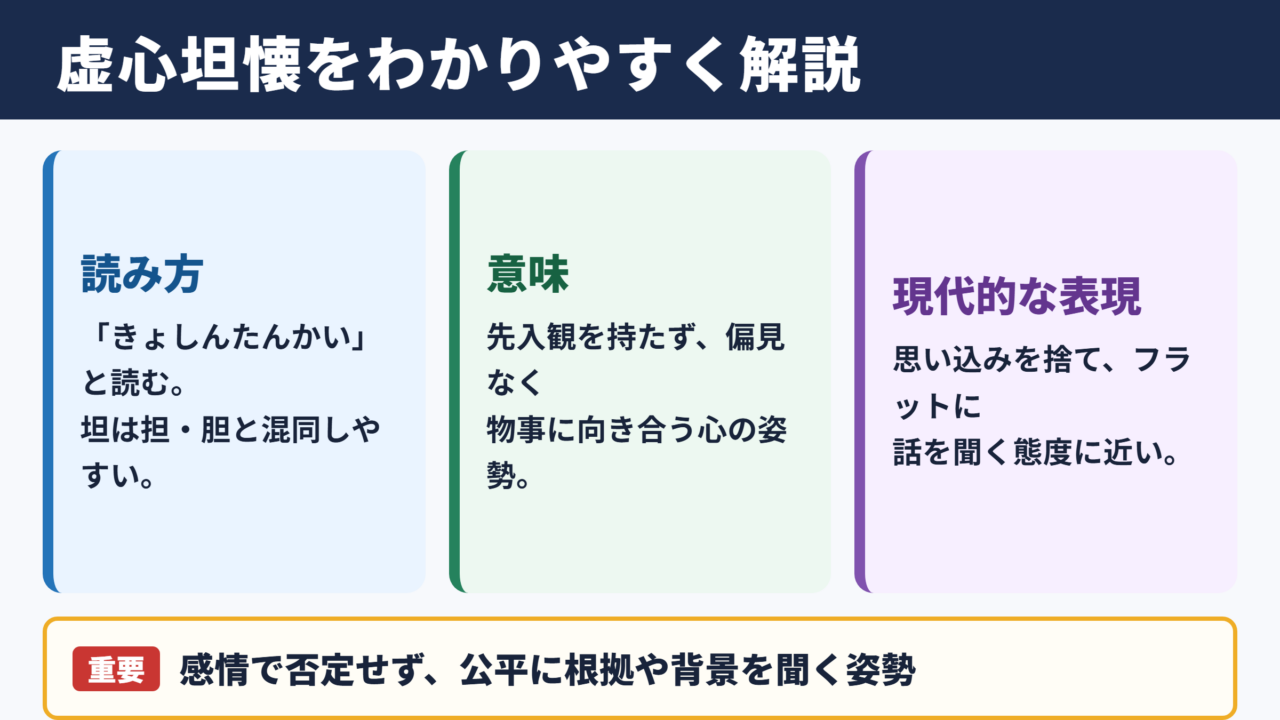 虚心坦懐をわかりやすく解説

読み方

「きょしんたんかい」と読む。
坦は担・胆と混同しやすい。

意味

先入観を持たず、偏見なく
物事に向き合う心の姿勢。

現代的な表現

思い込みを捨て、フラットに
話を聞く態度に近い。

重要 感情で否定せず、公平に根拠や背景を聞く姿勢